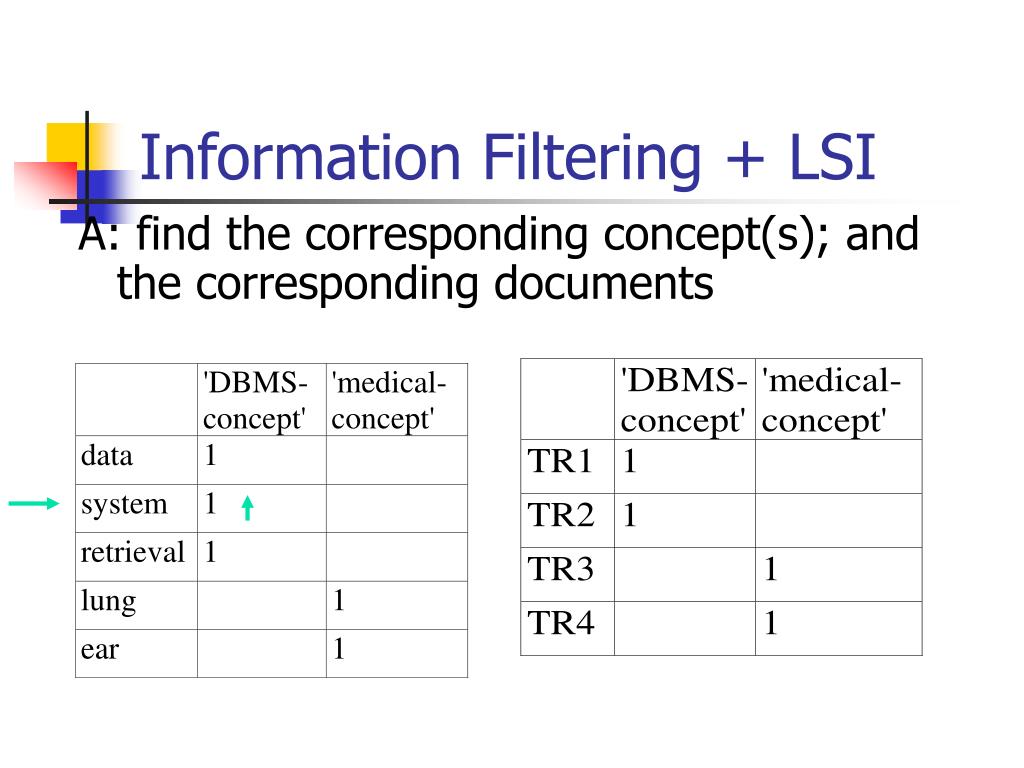 Information Filtering + LSI

A: find the corresponding concept(s); and the corresponding documents

| | 'DBMS-concept' | 'medical-concept' |
|---|---|---|
| data | 1 | |
| system | 1 | |
| retrieval | 1 | |
| lung | | 1 |
| ear | | 1 |

| | 'DBMS-concept' | 'medical-concept' |
|---|---|---|
| TR1 | 1 | |
| TR2 | 1 | |
| TR3 | | 1 |
| TR4 | | 1 |